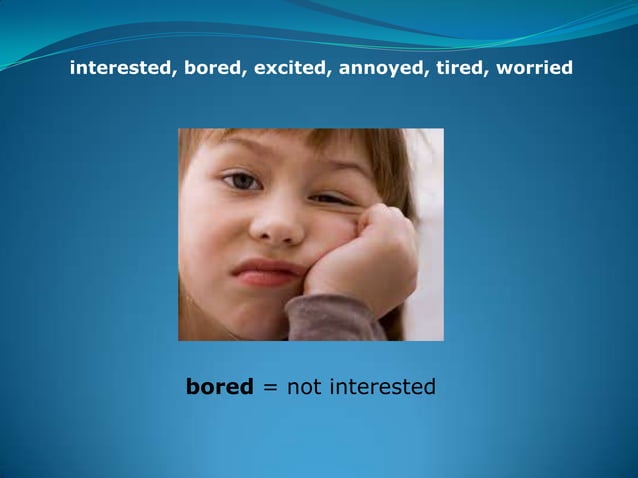 interested, bored, excited, annoyed, tired, worried

bored = not interested